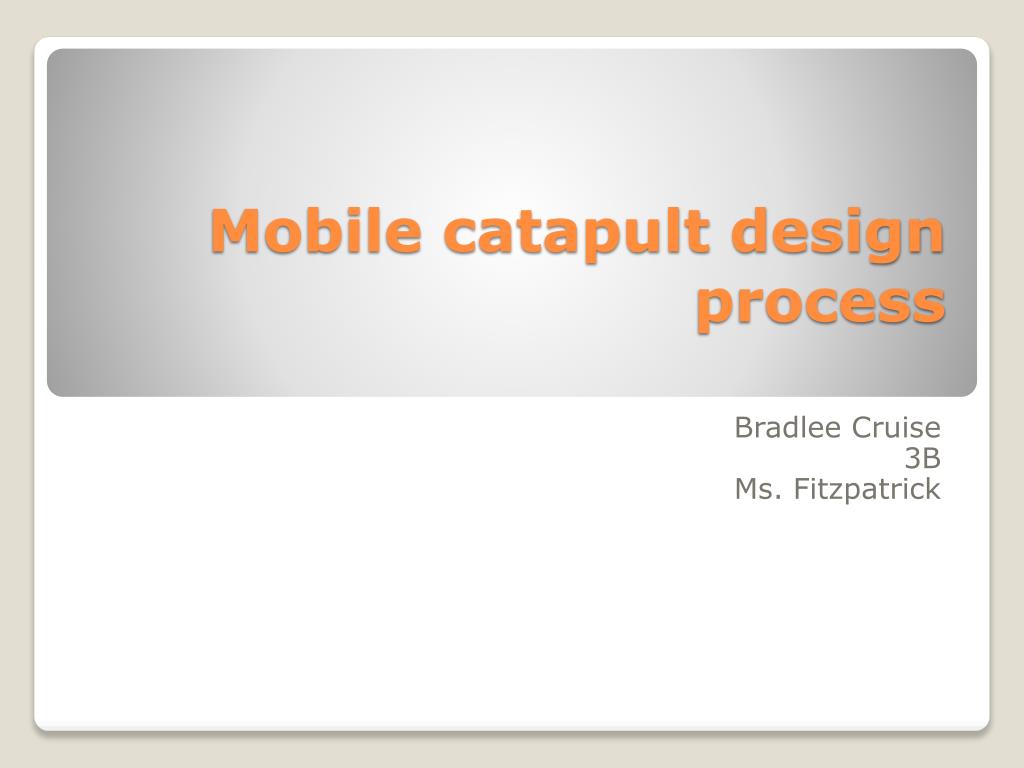 Mobile catapult design process

Bradlee Cruise
3B
Ms. Fitzpatrick